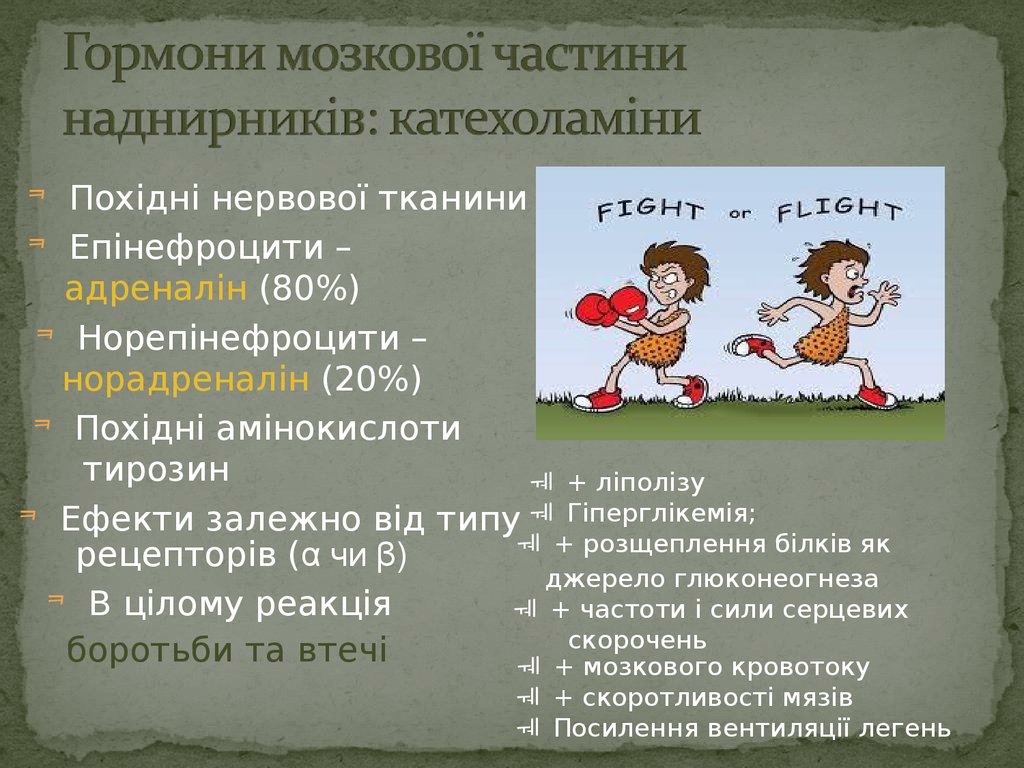 Гормони мозкової частини наднирників: катехоламіни

Похідні нервової тканини

Епінефроцити – адреналін (80%)

Норепінефроцити – норадреналін (20%)

Похідні амінокислоти тирозин

Ефекти залежно від типу рецепторів (α чи β)

В цілому реакція боротьби та втечі

FIGHT or FLIGHT

+ ліполізу

Гіперглікемія;

+ розщеплення білків як джерело глюконеогнеза

+ частоти і сили серцевих скорочень

+ мозкового кровотоку

+ скоротливості мязів

Посилення вентиляції легень